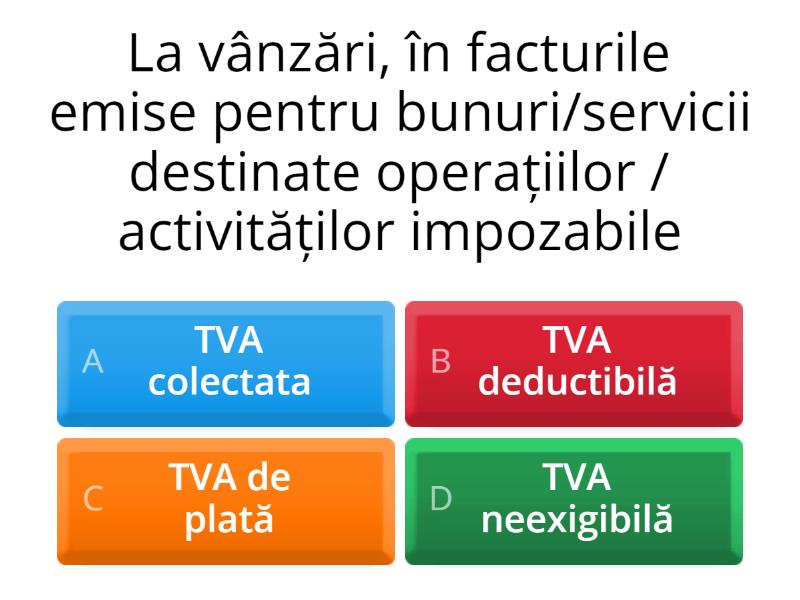 La vânzări, în facturile emise pentru bunuri/servicii destinate operațiilor / activităților impozabile

A TVA colectata

B TVA deductibilă

C TVA de plată

D TVA neexigibilă